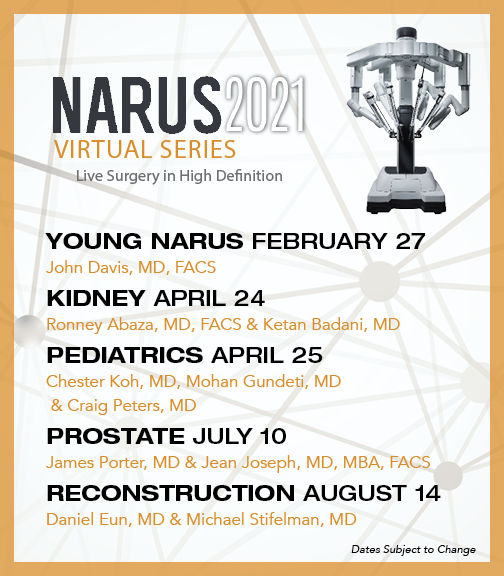 NARUS2021
VIRTUAL SERIES
Live Surgery in High Definition

YOUNG NARUS FEBRUARY 27
John Davis, MD, FACS

KIDNEY APRIL 24
Ronney Abaza, MD, FACS & Ketan Badani, MD

PEDIATRICS APRIL 25
Chester Koh, MD, Mohan Gundeti, MD & Craig Peters, MD

PROSTATE JULY 10
James Porter, MD & Jean Joseph, MD, MBA, FACS

RECONSTRUCTION AUGUST 14
Daniel Eun, MD & Michael Stifelman, MD

Dates Subject to Change